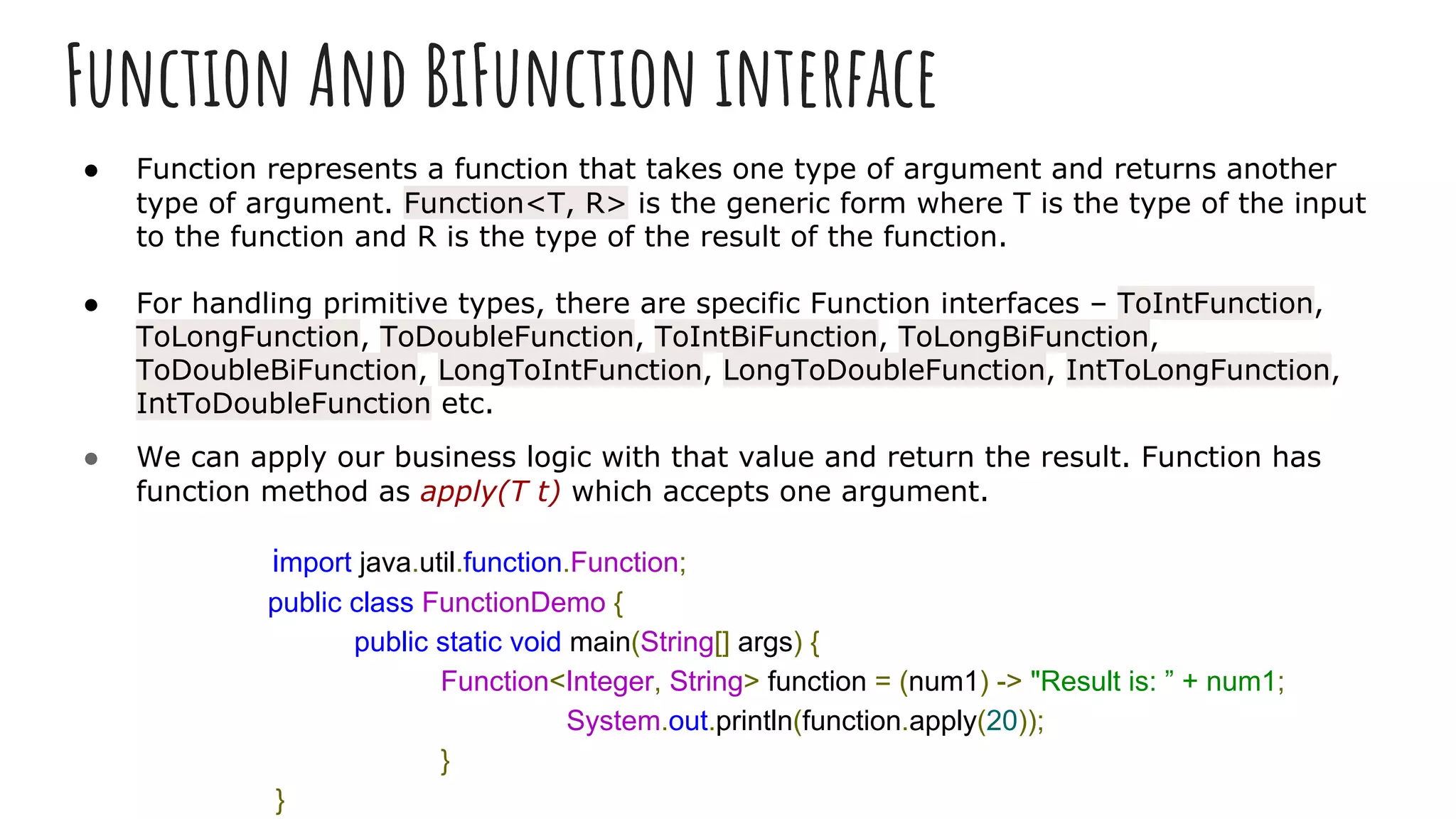 FUNCTION AND BIFUNCTION INTERFACE

● Function represents a function that takes one type of argument and returns another type of argument. Function<T, R> is the generic form where T is the type of the input to the function and R is the type of the result of the function.

● For handling primitive types, there are specific Function interfaces – ToIntFunction, ToLongFunction, ToDoubleFunction, ToIntBiFunction, ToLongBiFunction, ToDoubleBiFunction, LongToIntFunction, LongToDoubleFunction, IntToLongFunction, IntToDoubleFunction etc.

● We can apply our business logic with that value and return the result. Function has function method as apply(T t) which accepts one argument.

import java.util.function.Function;
public class FunctionDemo {
public static void main(String[] args) {
Function<Integer, String> function = (num1) -> "Result is: ” + num1;
System.out.println(function.apply(20));
}
}